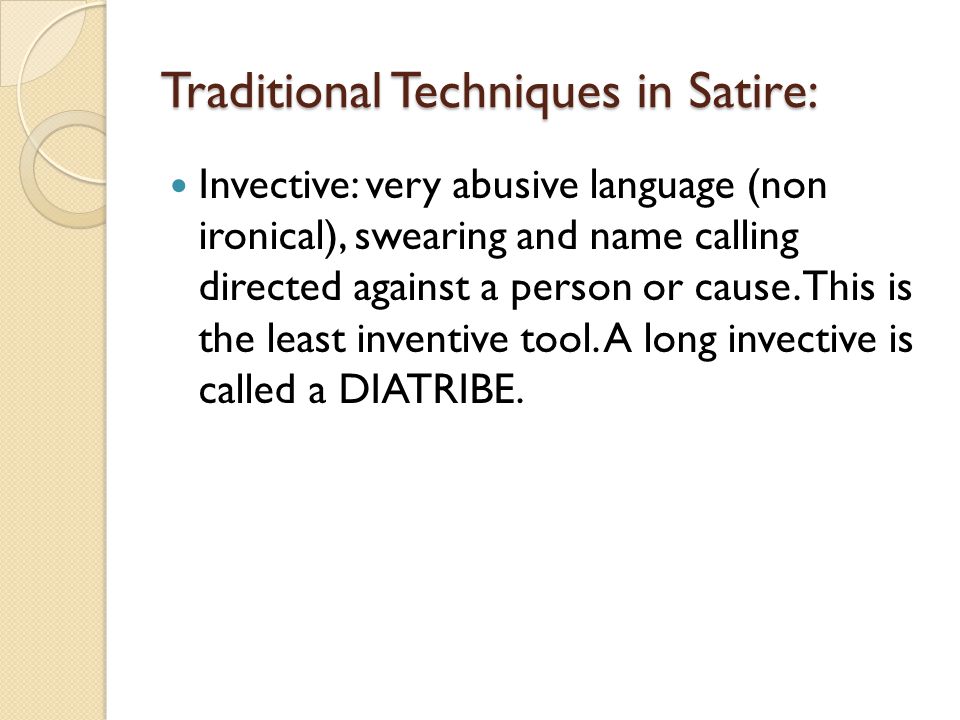 Traditional Techniques in Satire:

Invective: very abusive language (non ironical), swearing and name calling directed against a person or cause. This is the least inventive tool. A long invective is called a DIATRIBE.